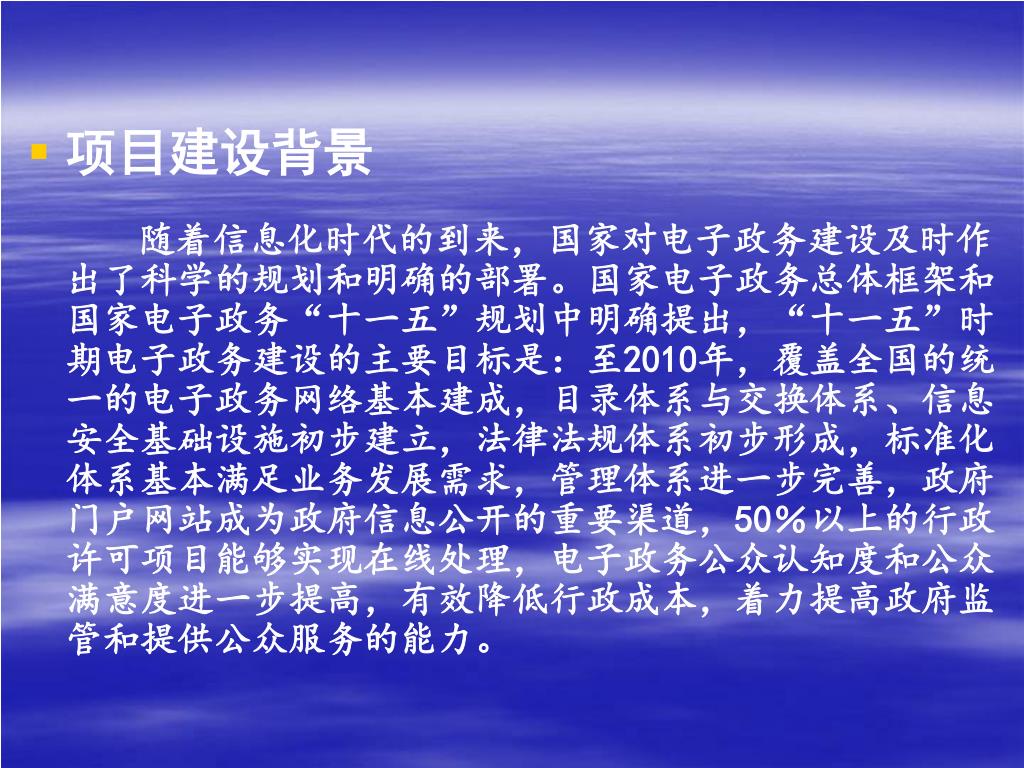 项目建设背景

随着信息化时代的到来，国家对电子政务建设及时作出了科学的规划和明确的部署。国家电子政务总体框架和国家电子政务“十一五”规划中明确提出，“十一五”时期电子政务建设的主要目标是：至2010年，覆盖全国的统一的电子政务网络基本建成，目录体系与交换体系、信息安全基础设施初步建立，法律法规体系初步形成，标准化体系基本满足业务发展需求，管理体系进一步完善，政府门户网站成为政府信息公开的重要渠道，50%以上的行政许可项目能够实现在线处理，电子政务公众认知度和公众满意度进一步提高，有效降低行政成本，着力提高政府监管和提供公众服务的能力。